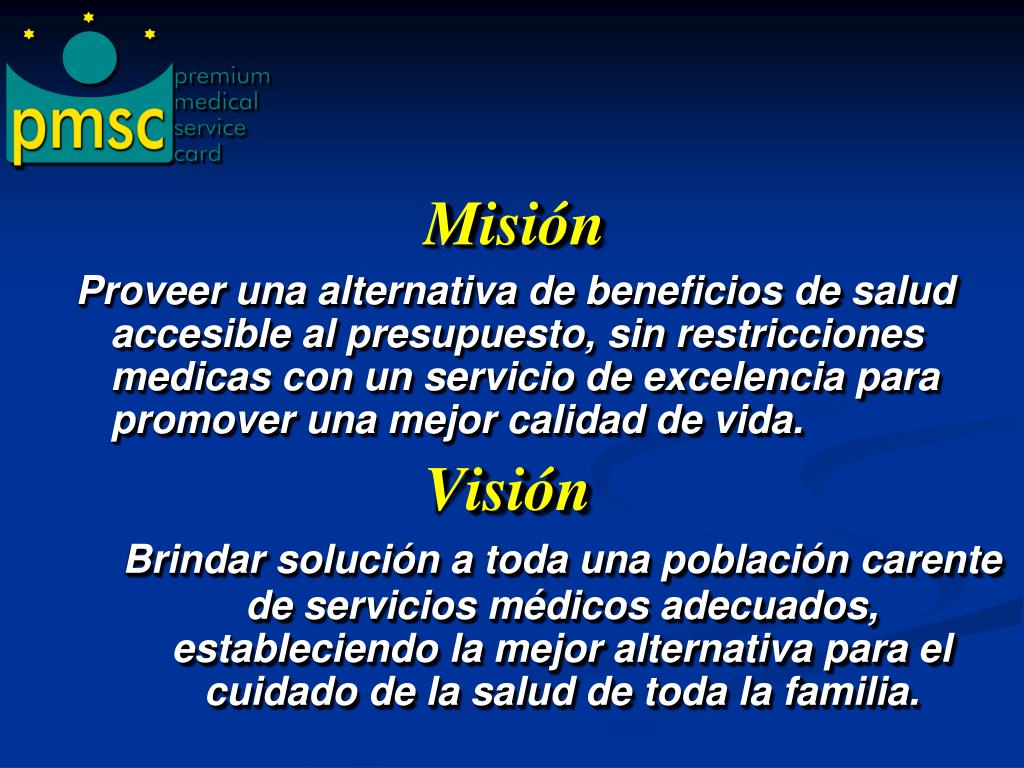 pmsc
premium
medical
service
card

Misión

Proveer una alternativa de beneficios de salud accesible al presupuesto, sin restricciones medicas con un servicio de excelencia para promover una mejor calidad de vida.

Visión

Brindar solución a toda una población carente de servicios médicos adecuados, estableciendo la mejor alternativa para el cuidado de la salud de toda la familia.